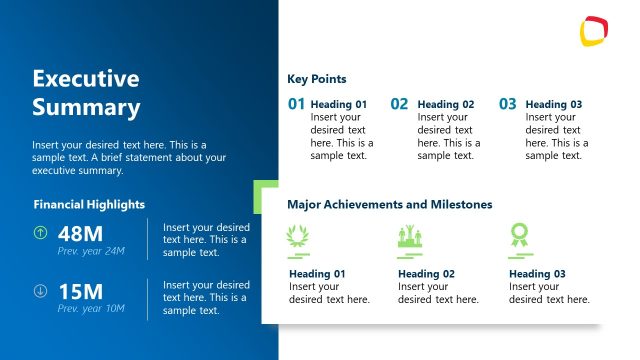 Executive Summary

Insert your desired text here. This is a sample text. A brief statement about your executive summary.

Financial Highlights

48M
Prev. year 24M

Insert your desired text here. This is a sample text.

15M
Prev. year 10M

Insert your desired text here. This is a sample text.

Key Points

01 Heading 01
Insert your desired text here. This is a sample text.

02 Heading 02
Insert your desired text here. This is a sample text.

03 Heading 03
Insert your desired text here. This is a sample text.

Major Achievements and Milestones

Heading 01
Insert your desired text here.

Heading 02
Insert your desired text here.

Heading 03
Insert your desired text here.